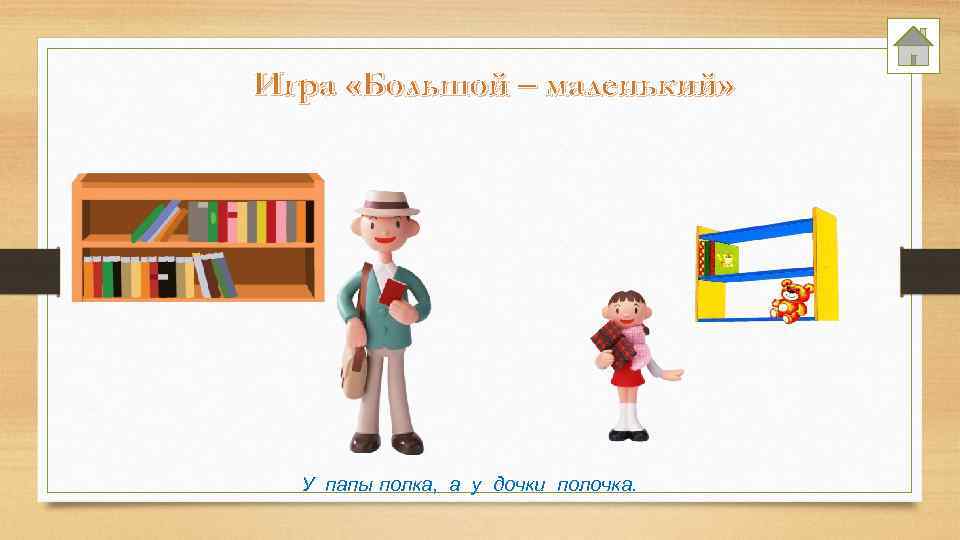 Игра «Большой – маленький»

У папы полка, а у дочки полочка.